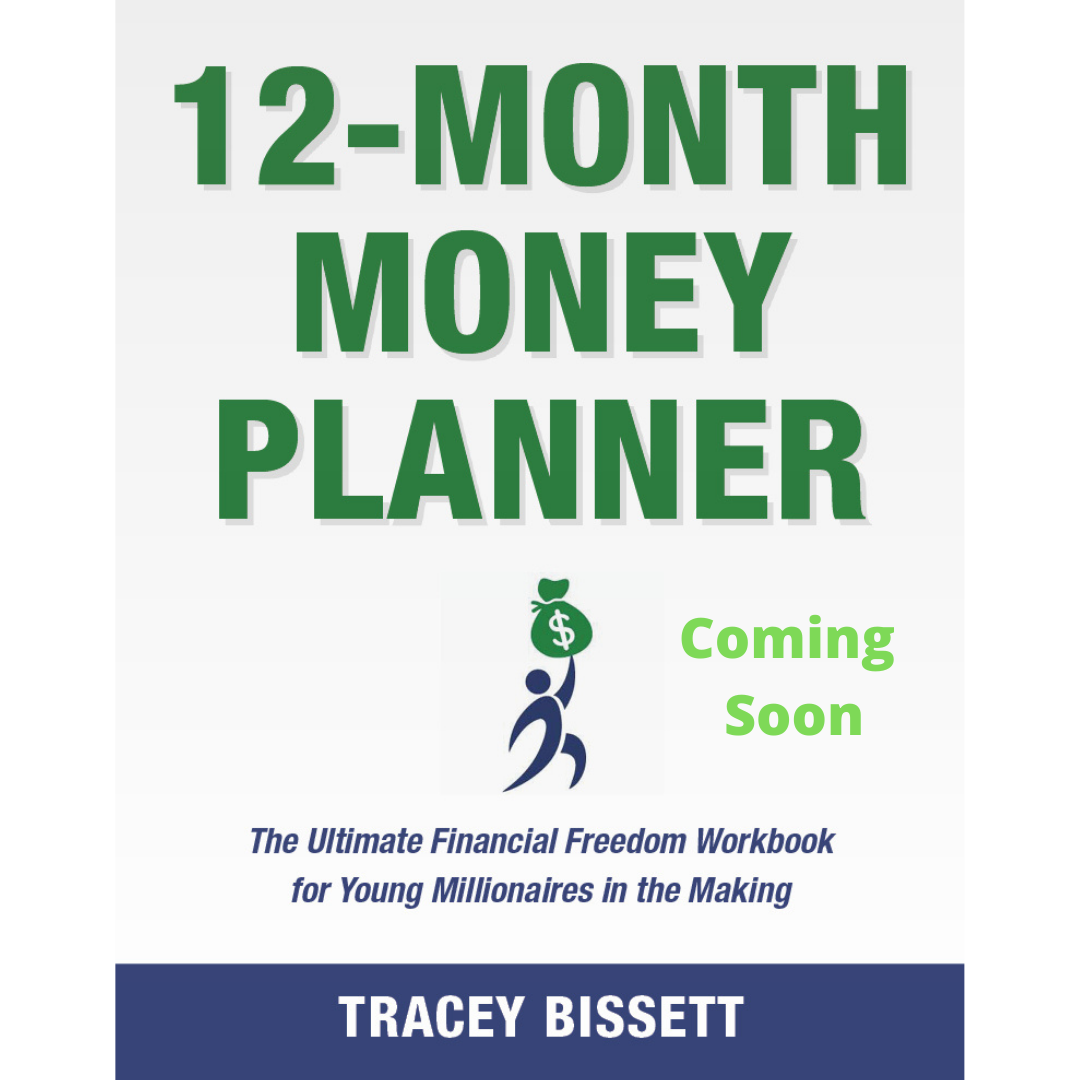 12-MONTH MONEY PLANNER

$

Coming Soon

The Ultimate Financial Freedom Workbook for Young Millionaires in the Making

TRACEY BISSETT